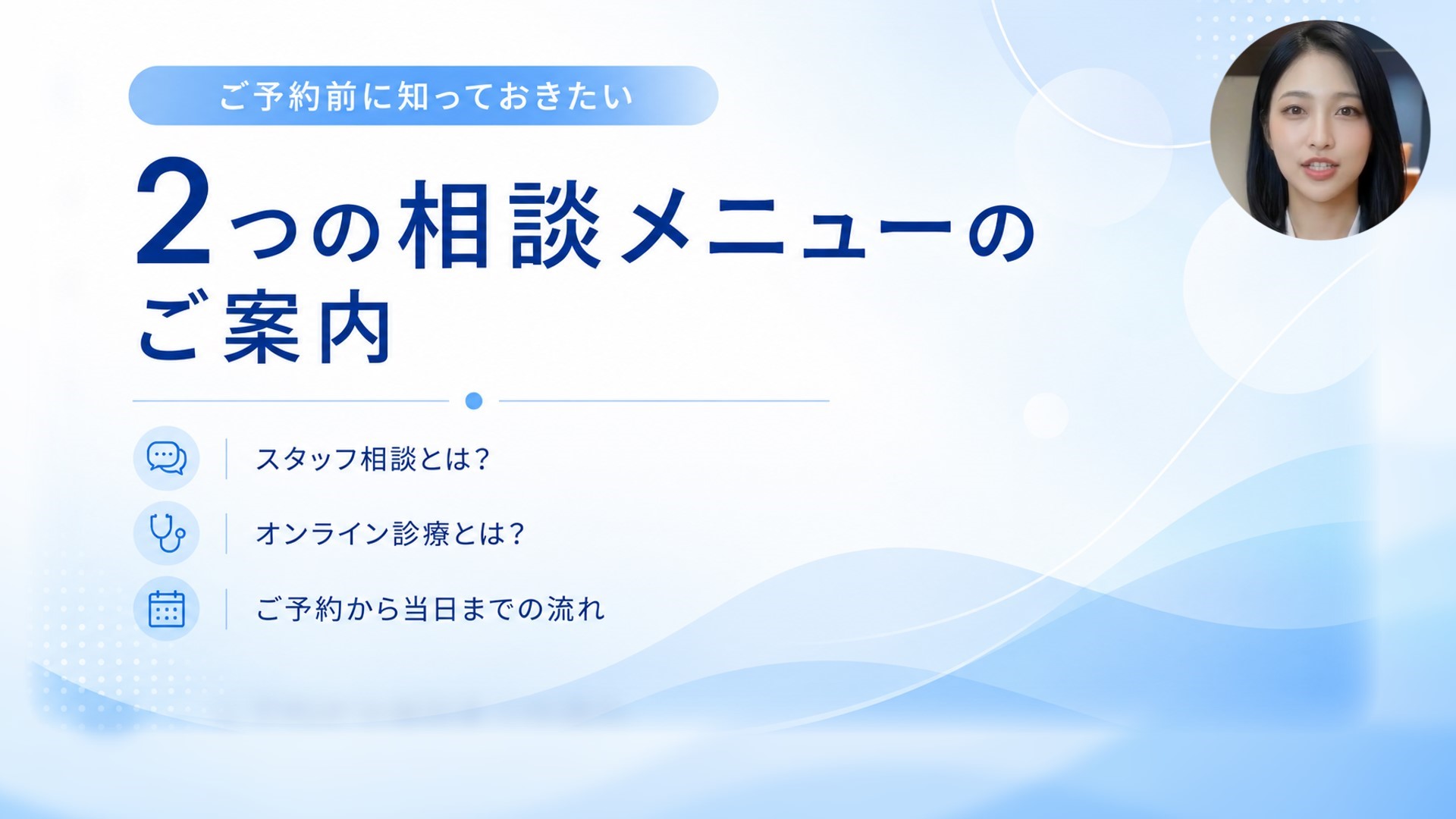 ご予約前に知っておきたい

2つの相談メニューのご案内

スタッフ相談とは?

オンライン診療とは?

ご予約から当日までの流れ